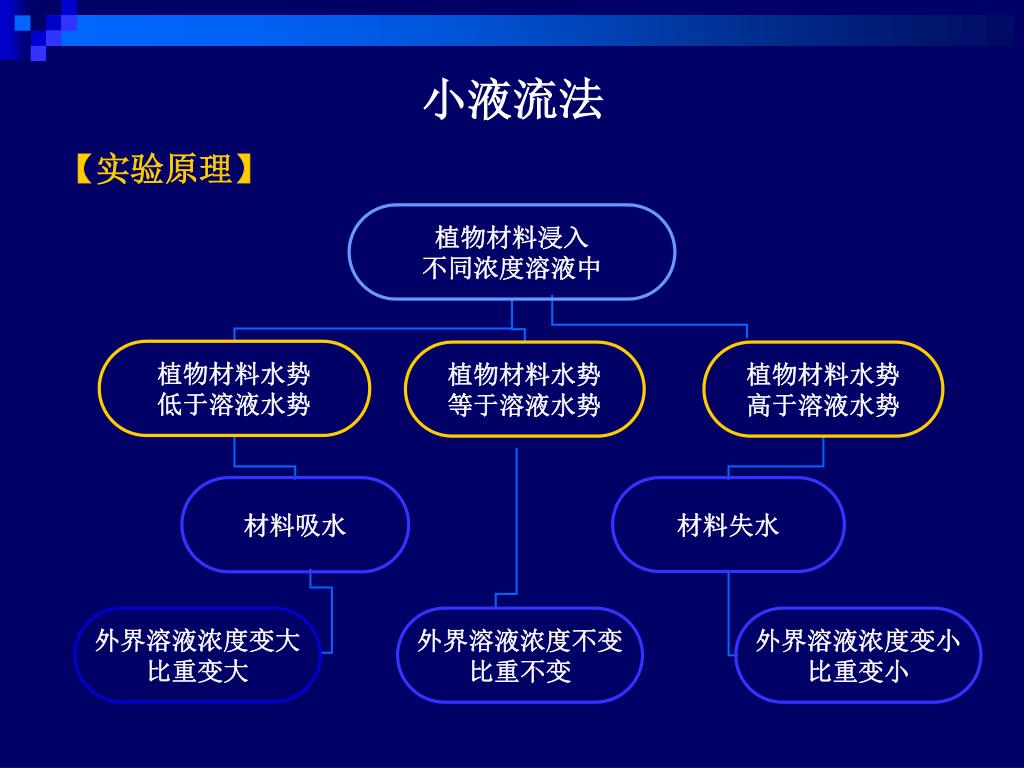 小液流法

【实验原理】

植物材料浸入
不同浓度溶液中

植物材料水势
低于溶液水势

植物材料水势
等于溶液水势

植物材料水势
高于溶液水势

材料吸水

材料失水

外界溶液浓度变大
比重变大

外界溶液浓度不变
比重不变

外界溶液浓度变小
比重变小